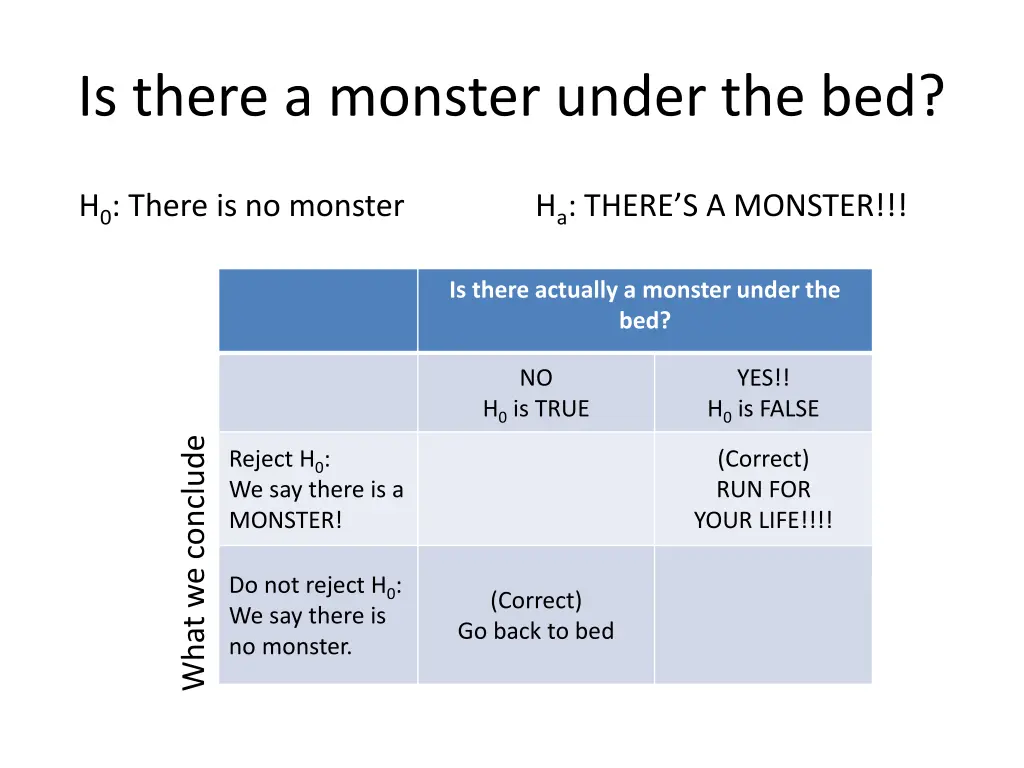 Is there a monster under the bed?

$H_0$: There is no monster

$H_a$: THERE'S A MONSTER!!!

What we conclude

| | Is there actually a monster under the bed? | |
|---|---|---|
| | NO $H_0$ is TRUE | YES!! $H_0$ is FALSE |
| Reject $H_0$: We say there is a MONSTER! | | (Correct) RUN FOR YOUR LIFE!!!! |
| Do not reject $H_0$: We say there is no monster. | (Correct) Go back to bed | |